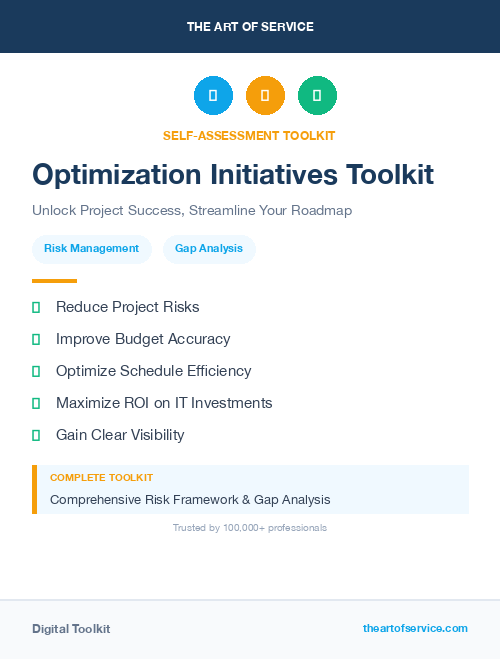 THE ART OF SERVICE

SELF-ASSESSMENT TOOLKIT

Optimization Initiatives Toolkit

Unlock Project Success, Streamline Your Roadmap

Risk Management

Gap Analysis

Reduce Project Risks

Improve Budget Accuracy

Optimize Schedule Efficiency

Maximize ROI on IT Investments

Gain Clear Visibility

COMPLETE TOOLKIT

Comprehensive Risk Framework & Gap Analysis

Trusted by 100,000+ professionals

Digital Toolkit

theartofservice.com